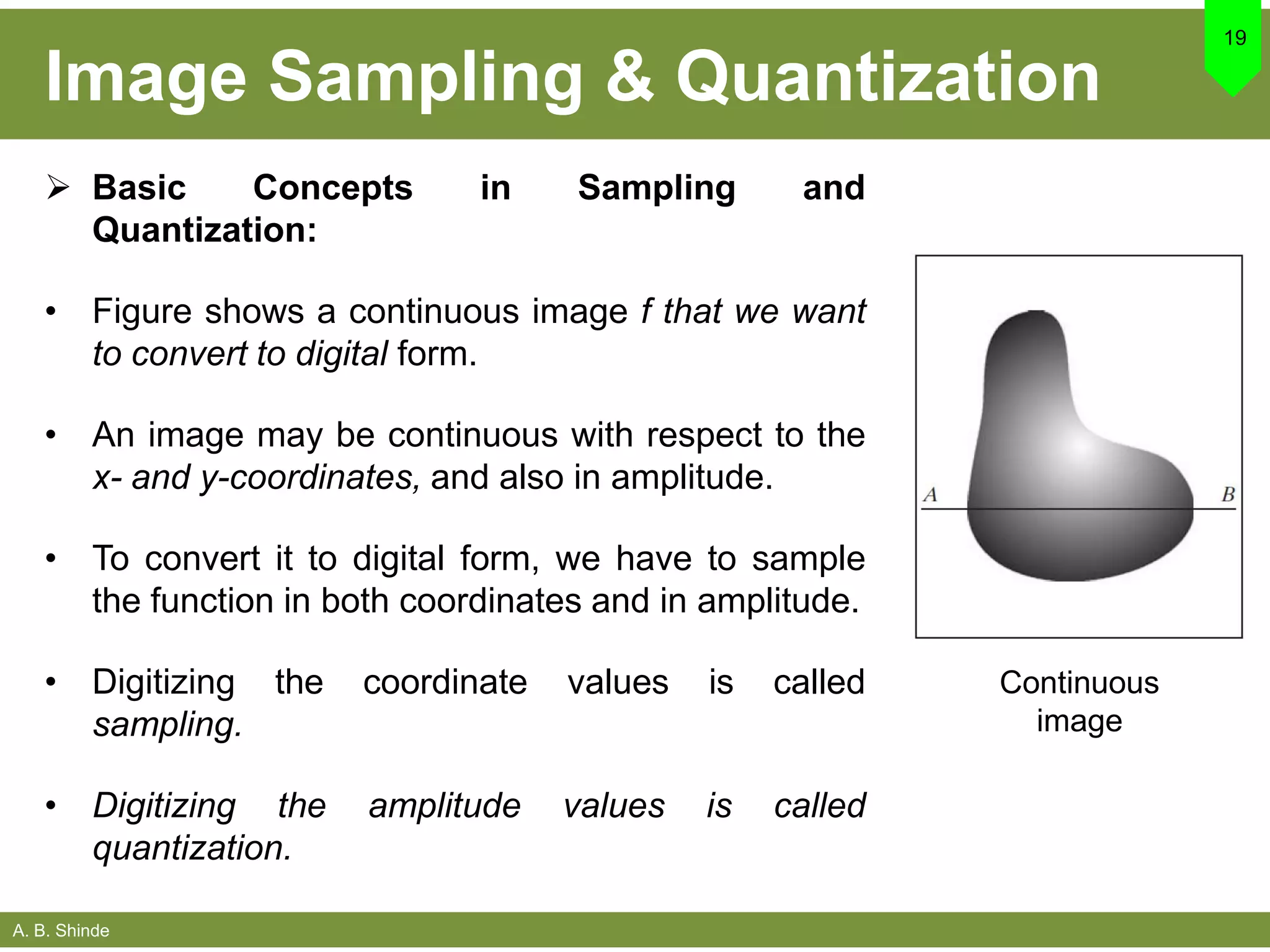 Image Sampling & Quantization

19

➢ Basic Concepts in Sampling and Quantization:

• Figure shows a continuous image f that we want to convert to digital form.

• An image may be continuous with respect to the x- and y-coordinates, and also in amplitude.

• To convert it to digital form, we have to sample the function in both coordinates and in amplitude.

• Digitizing the coordinate values is called sampling.

• Digitizing the amplitude values is called quantization.

A

B

Continuous image

A. B. Shinde